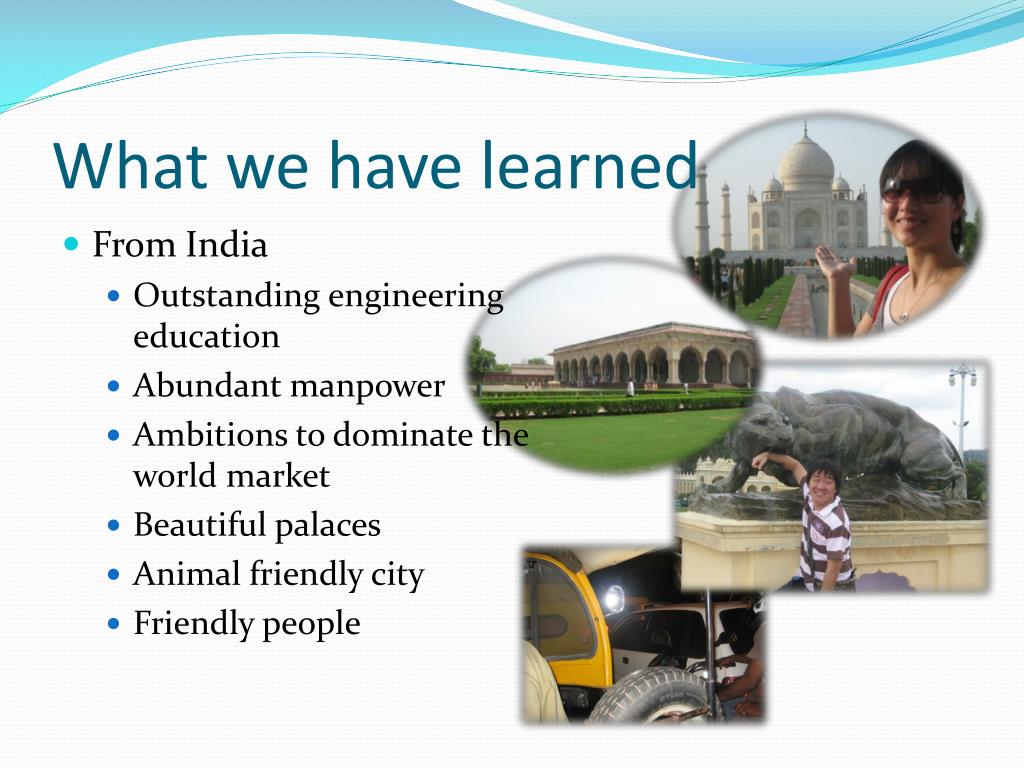 What we have learned

- From India
  - Outstanding engineering education
  - Abundant manpower
  - Ambitions to dominate the world market
  - Beautiful palaces
  - Animal friendly city
  - Friendly people